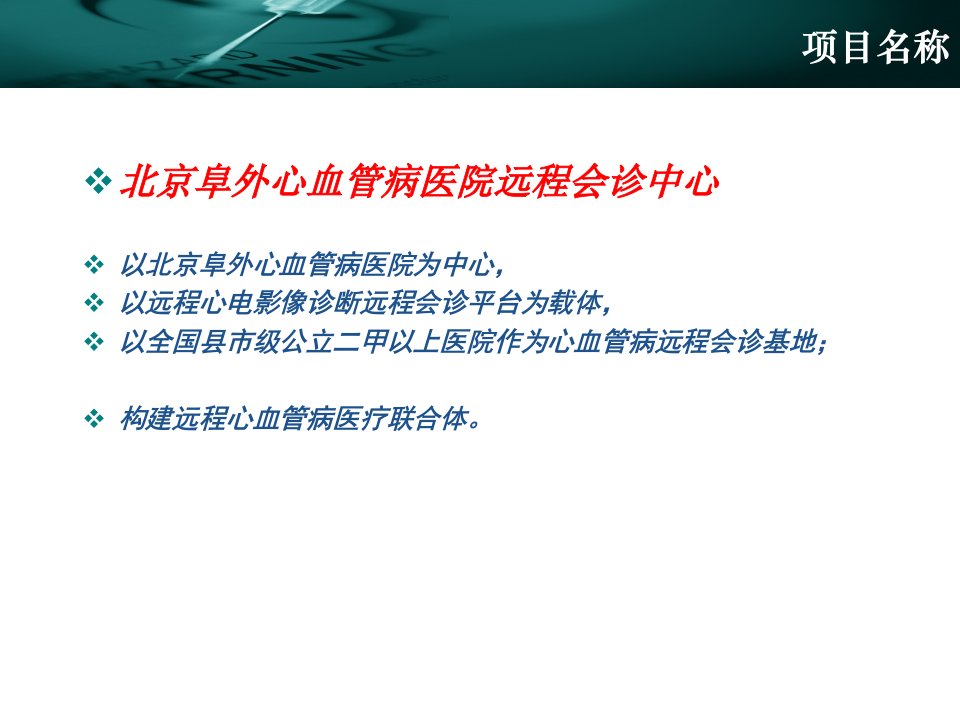 项目名称

❖ 北京阜外心血管病医院远程会诊中心

❖ 以北京阜外心血管病医院为中心，
❖ 以远程心电影像诊断远程会诊平台为载体，
❖ 以全国县市级公立二甲以上医院作为心血管病远程会诊基地；

❖ 构建远程心血管病医疗联合体。